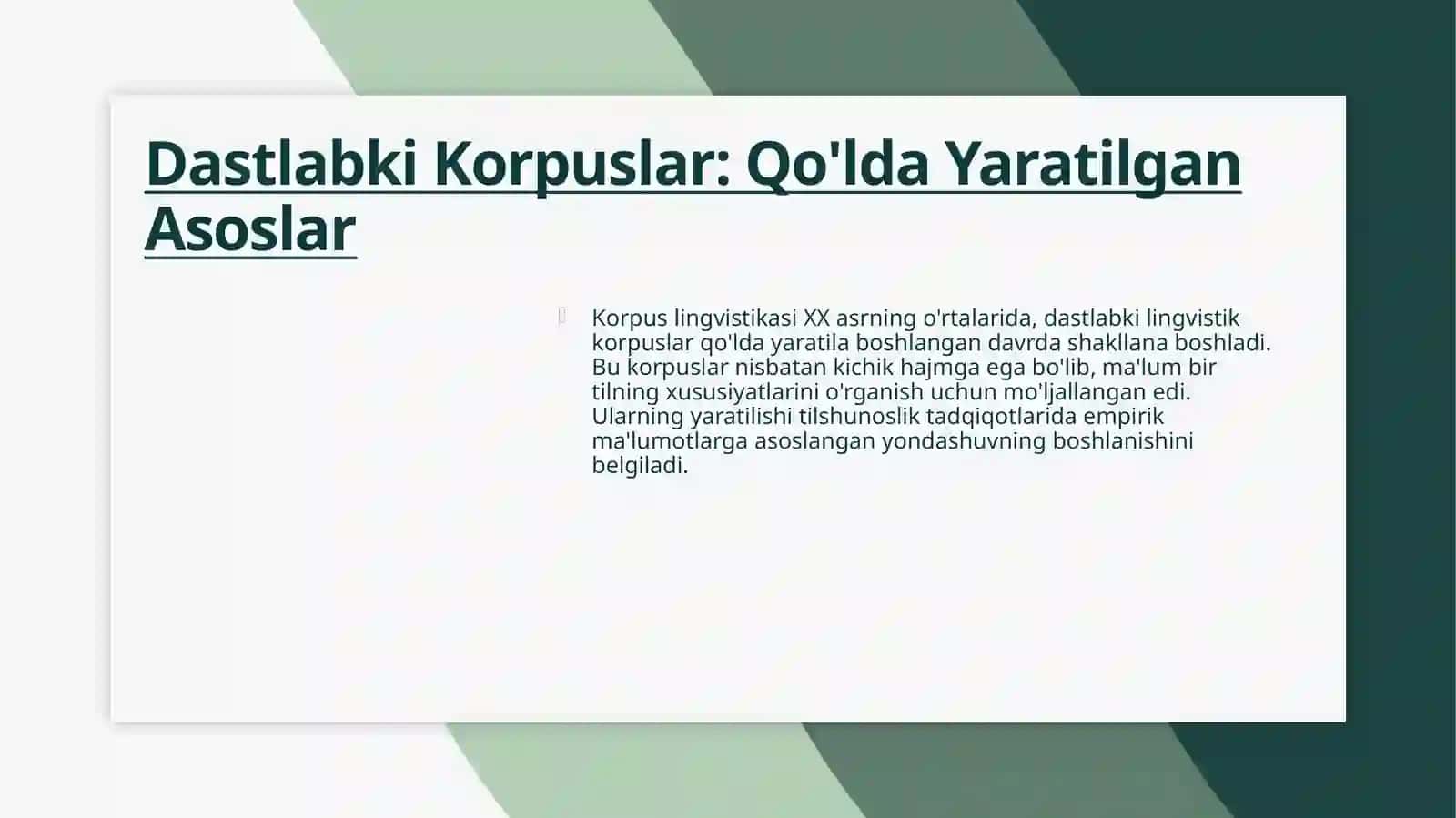 Dastlabki Korpuslar: Qo'lda Yaratilgan Asoslar

Korpus lingvistikasi XX asrning o'rtalarida, dastlabki lingvistik korpuslar qo'lda yaratila boshlangan davrda shakllana boshladi. Bu korpuslar nisbatan kichik hajmga ega bo'lib, ma'lum bir tilning xususiyatlarini o'rganish uchun mo'ljallangan edi. Ularning yaratilishi tilshunoslik tadqiqotlarida empirik ma'lumotlarga asoslangan yondashuvning boshlanishini belgiladi.